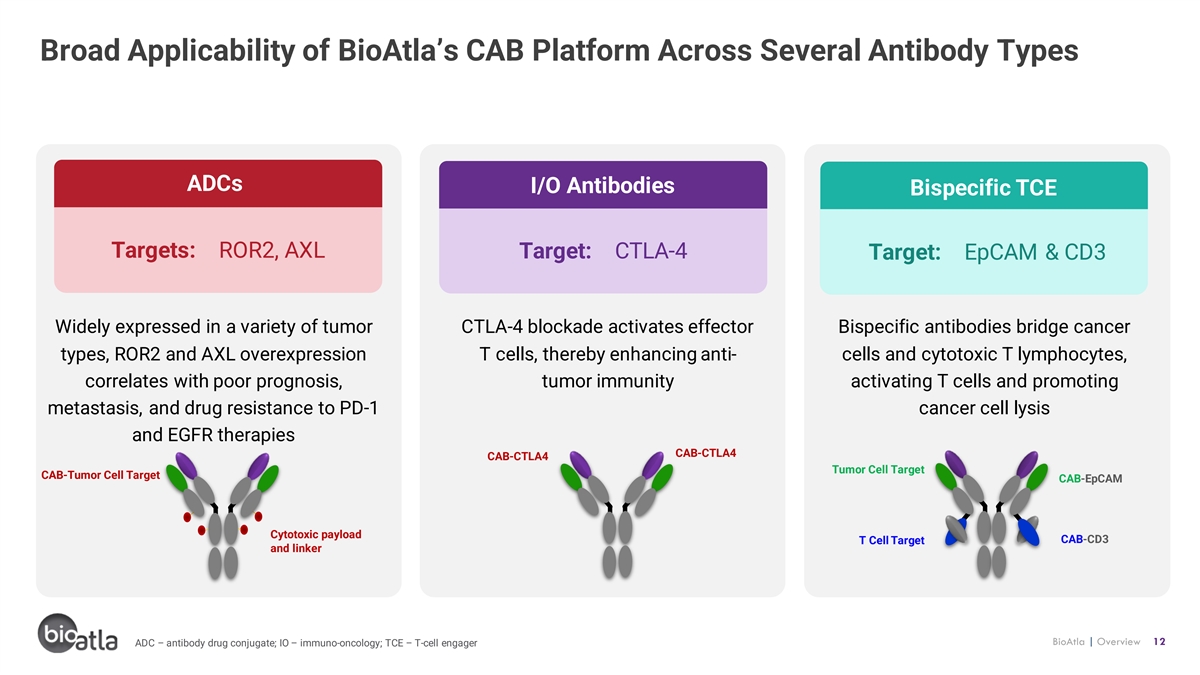 Broad Applicability of BioAtla's CAB Platform Across Several Antibody Types

ADCs

Targets: ROR2, AXL

Widely expressed in a variety of tumor types, ROR2 and AXL overexpression correlates with poor prognosis, metastasis, and drug resistance to PD-1 and EGFR therapies

CAB-Tumor Cell Target

Cytotoxic payload and linker

I/O Antibodies

Target: CTLA-4

CTLA-4 blockade activates effector T cells, thereby enhancing anti-tumor immunity

CAB-CTLA4

CAB-CTLA4

Bispecific TCE

Target: EpCAM & CD3

Bispecific antibodies bridge cancer cells and cytotoxic T lymphocytes, activating T cells and promoting cancer cell lysis

Tumor Cell Target

CAB-EpCAM

T Cell Target

CAB-CD3

bioatla

ADC – antibody drug conjugate; IO – immuno-oncology; TCE – T-cell engager

BioAtla | Overview 12